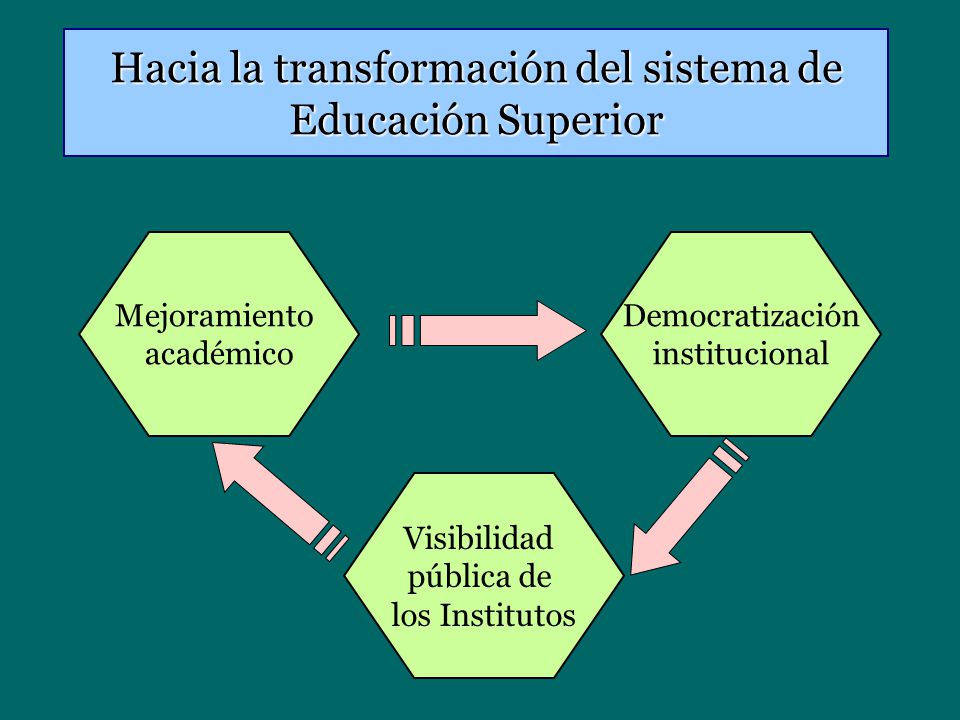 Hacia la transformación del sistema de Educación Superior

Mejoramiento académico

Democratización institucional

Visibilidad pública de los Institutos